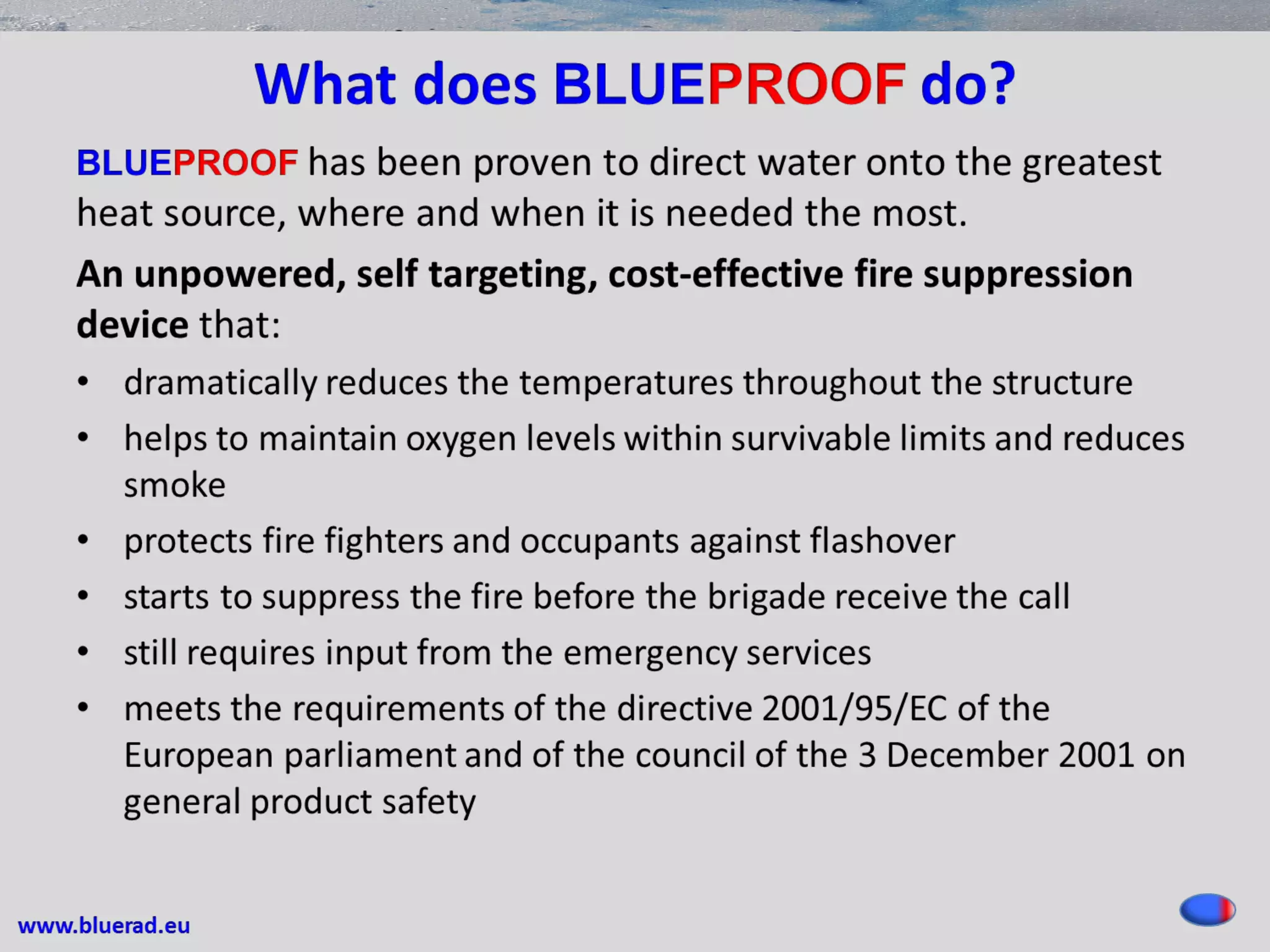 What does BLUEPROOF do?

BLUEPROOF has been proven to direct water onto the greatest heat source, where and when it is needed the most.

An unpowered, self targeting, cost-effective fire suppression device that:

• dramatically reduces the temperatures throughout the structure
• helps to maintain oxygen levels within survivable limits and reduces smoke
• protects fire fighters and occupants against flashover
• starts to suppress the fire before the brigade receive the call
• still requires input from the emergency services
• meets the requirements of the directive 2001/95/EC of the European parliament and of the council of the 3 December 2001 on general product safety

www.bluerad.eu